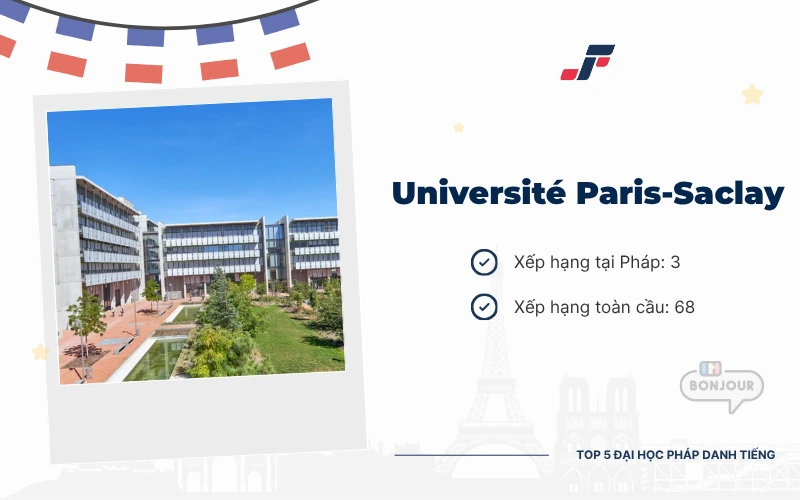 Université Paris-Saclay

Xếp hạng tại Pháp: 3

Xếp hạng toàn cầu: 68

BONJOUR

TOP 5 ĐẠI HỌC PHÁP DANH TIẾNG